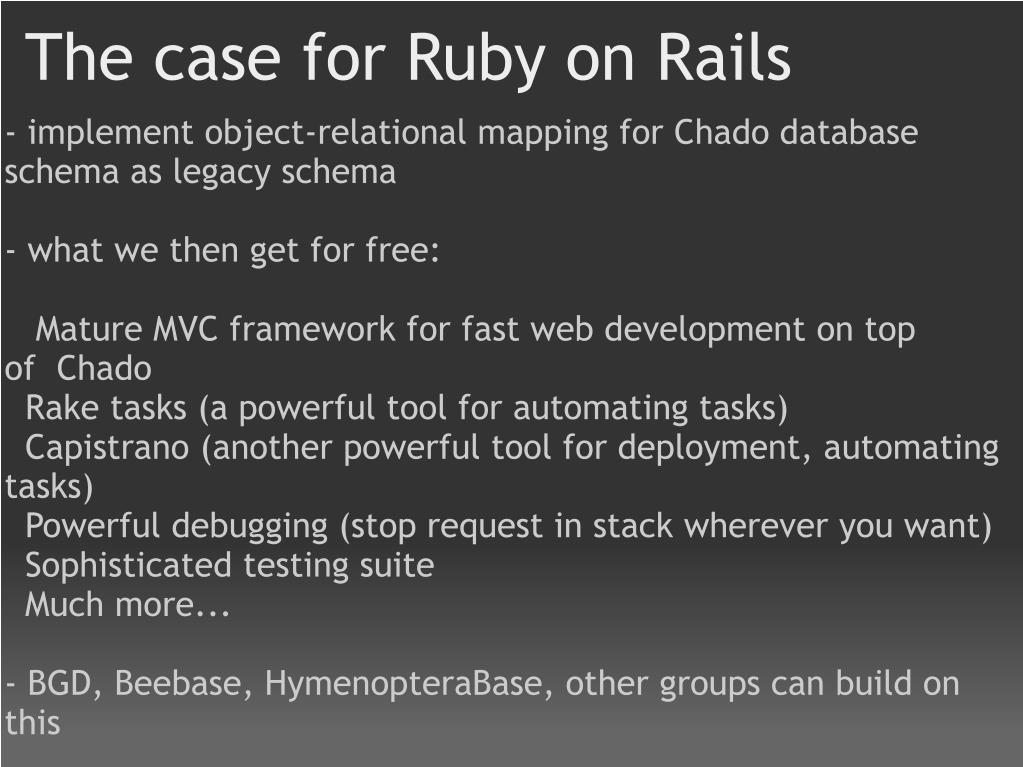 The case for Ruby on Rails

- implement object-relational mapping for Chado database schema as legacy schema

- what we then get for free:

Mature MVC framework for fast web development on top of Chado
Rake tasks (a powerful tool for automating tasks)
Capistrano (another powerful tool for deployment, automating tasks)
Powerful debugging (stop request in stack wherever you want)
Sophisticated testing suite
Much more...

- BGD, Beebase, HymenopteraBase, other groups can build on this